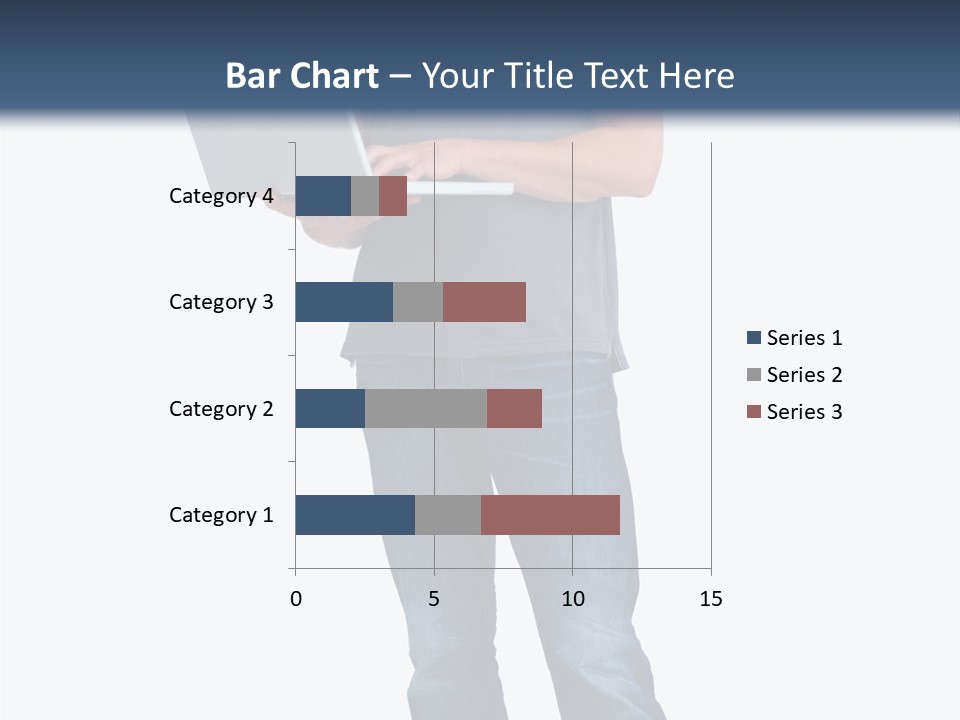 Bar Chart – Your Title Text Here

Category 4
Category 3
Category 2
Category 1

0
5
10
15

Series 1
Series 2
Series 3